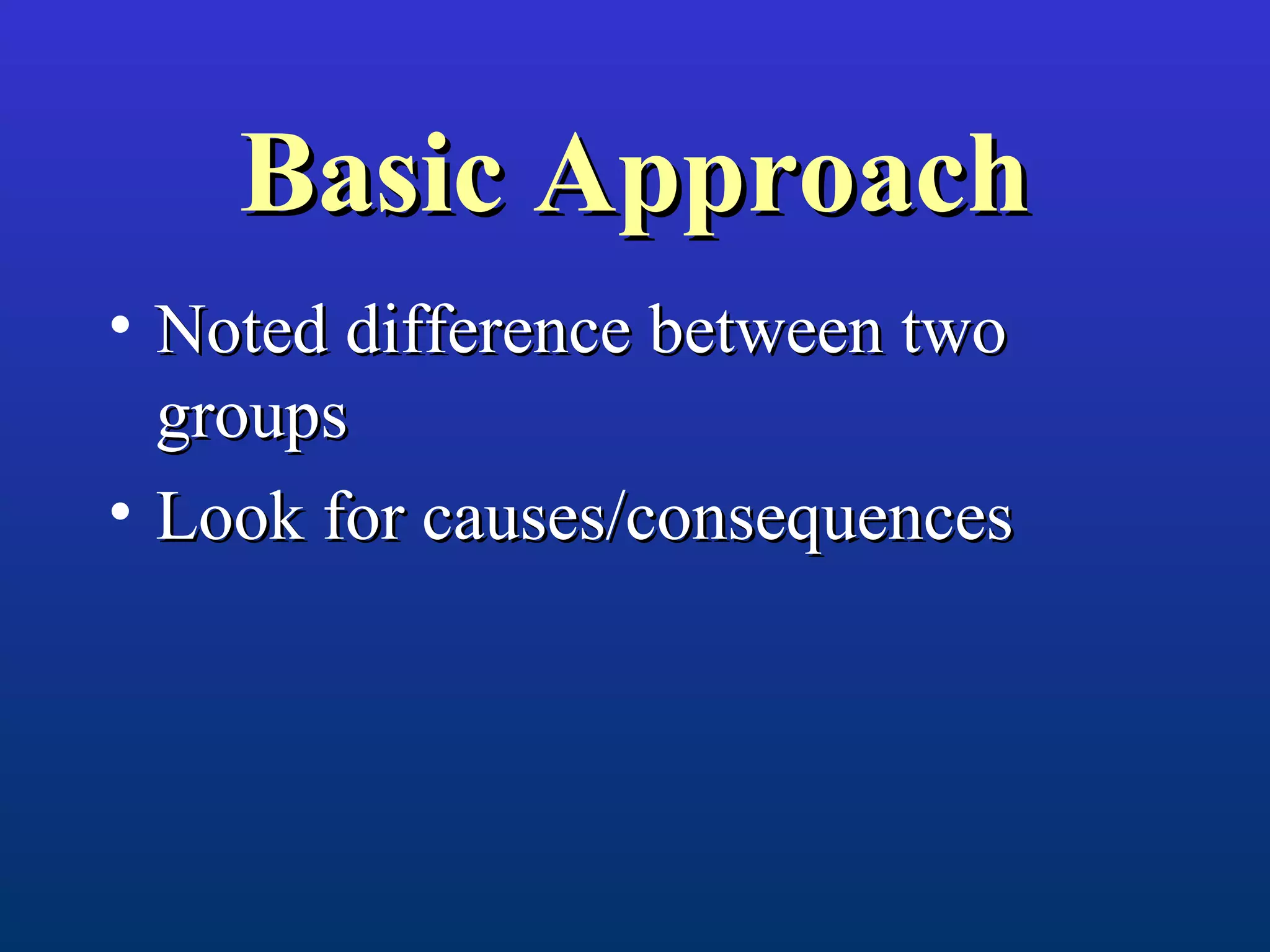 Basic Approach

• Noted difference between two groups
• Look for causes/consequences